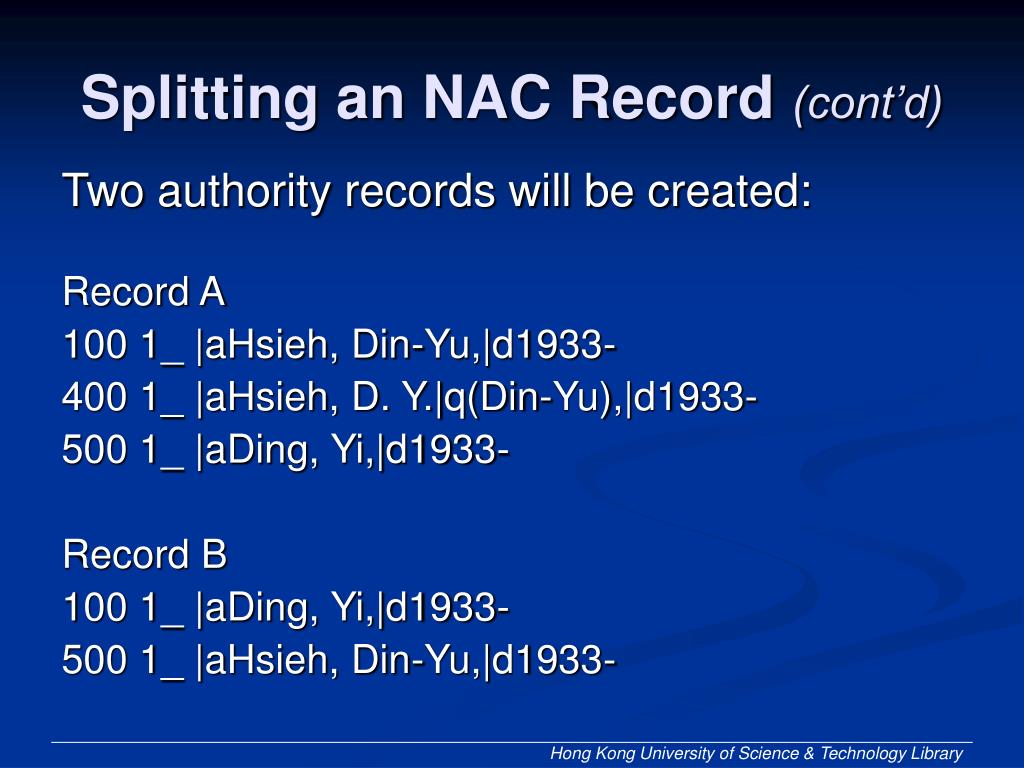 Splitting an NAC Record (cont'd)

Two authority records will be created:

Record A
100 1_ |aHsieh, Din-Yu,|d1933-
400 1_ |aHsieh, D. Y.|q(Din-Yu),|d1933-
500 1_ |aDing, Yi,|d1933-

Record B
100 1_ |aDing, Yi,|d1933-
500 1_ |aHsieh, Din-Yu,|d1933-

Hong Kong University of Science & Technology Library